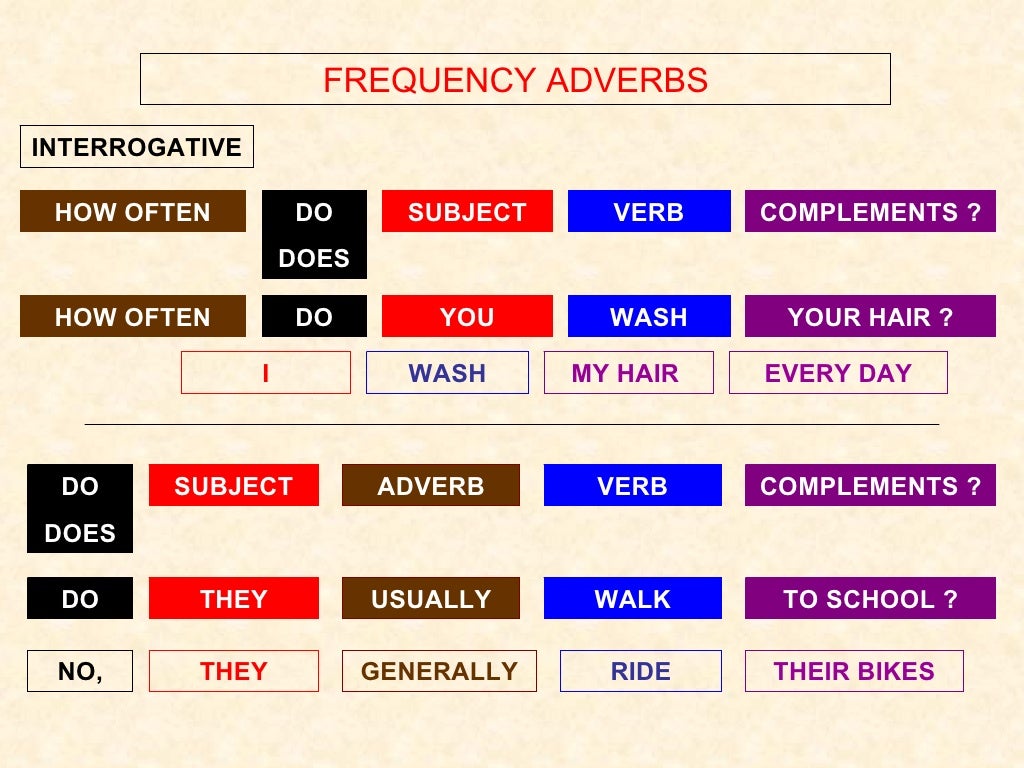 FREQUENCY ADVERBS

INTERROGATIVE

HOW OFTEN DO DOES SUBJECT VERB COMPLEMENTS ?

HOW OFTEN DO YOU WASH YOUR HAIR ?

I WASH MY HAIR EVERY DAY

DO DOES SUBJECT ADVERB VERB COMPLEMENTS ?

DO THEY USUALLY WALK TO SCHOOL ?

NO, THEY GENERALLY RIDE THEIR BIKES